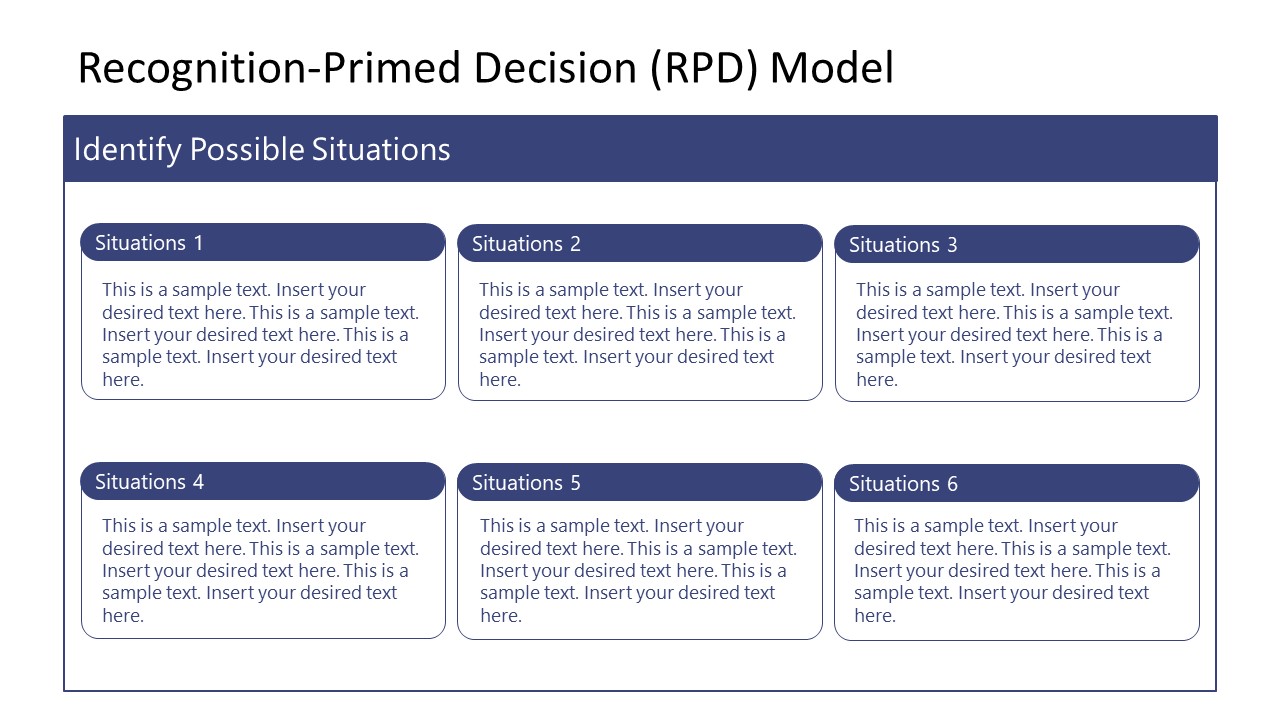 Recognition-Primed Decision (RPD) Model

Identify Possible Situations

Situations 1

This is a sample text. Insert your desired text here. This is a sample text. Insert your desired text here. This is a sample text. Insert your desired text here.

Situations 2

This is a sample text. Insert your desired text here. This is a sample text. Insert your desired text here. This is a sample text. Insert your desired text here.

Situations 3

This is a sample text. Insert your desired text here. This is a sample text. Insert your desired text here. This is a sample text. Insert your desired text here.

Situations 4

This is a sample text. Insert your desired text here. This is a sample text. Insert your desired text here. This is a sample text. Insert your desired text here.

Situations 5

This is a sample text. Insert your desired text here. This is a sample text. Insert your desired text here. This is a sample text. Insert your desired text here.

Situations 6

This is a sample text. Insert your desired text here. This is a sample text. Insert your desired text here. This is a sample text. Insert your desired text here.